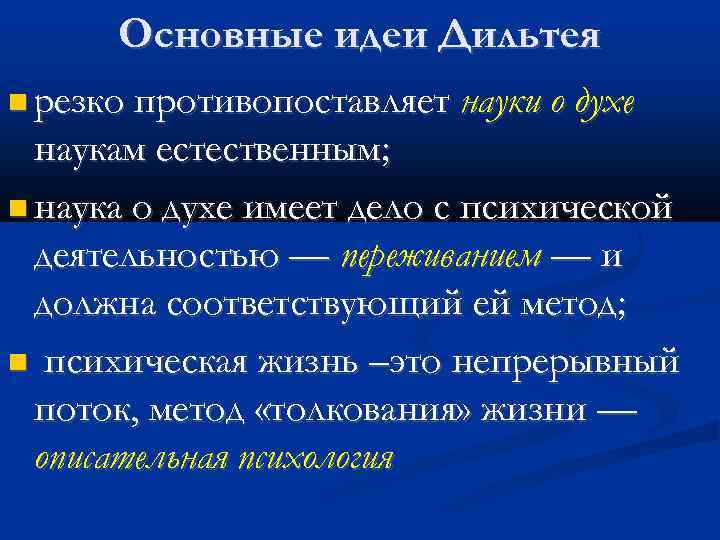 Основные идеи Дильтея

резко противопоставляет науки о духе наукам естественным;

наука о духе имеет дело с психической деятельностью — переживанием — и должна соответствующий ей метод;

психическая жизнь –это непрерывный поток, метод «толкования» жизни — описательная психология